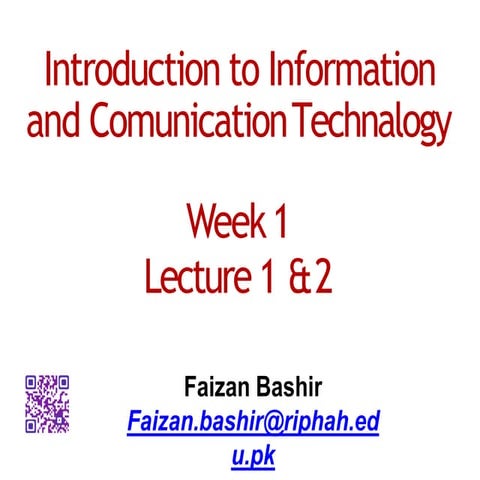 Introduction to Information and Comunication Technalogy

Week 1
Lecture 1 & 2

Faizan Bashir
Faizan.bashir@riphah.edu.pk